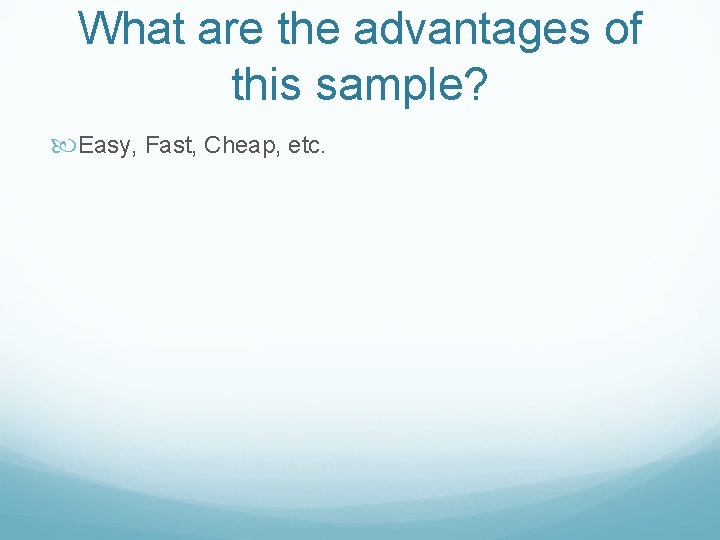 What are the advantages of this sample?

Easy, Fast, Cheap, etc.